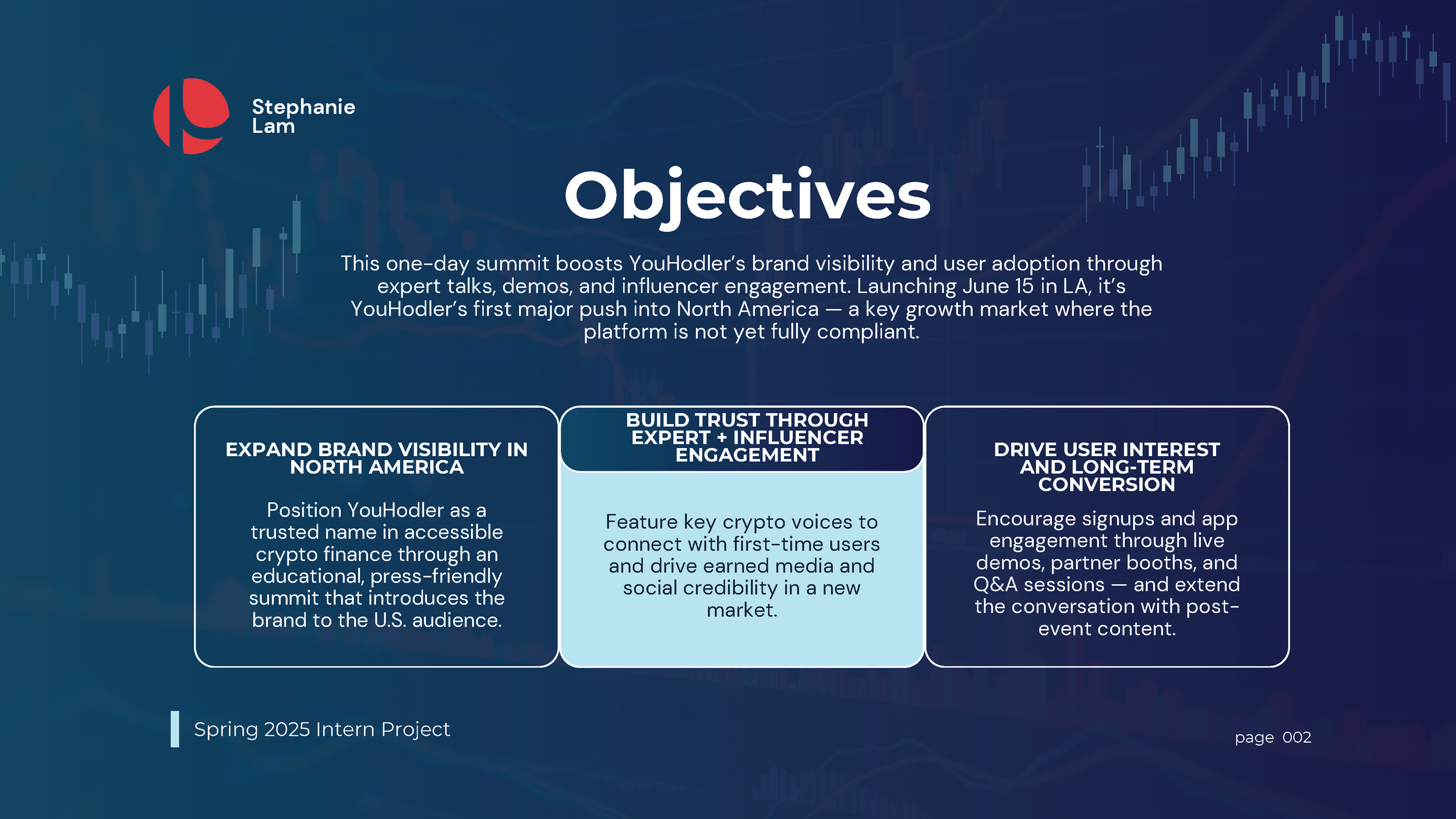 Stephanie Lam

Objectives

This one-day summit boosts YouHodler's brand visibility and user adoption through expert talks, demos, and influencer engagement. Launching June 15 in LA, it's YouHodler's first major push into North America — a key growth market where the platform is not yet fully compliant.

EXPAND BRAND VISIBILITY IN NORTH AMERICA

Position YouHodler as a trusted name in accessible crypto finance through an educational, press-friendly summit that introduces the brand to the U.S. audience.

BUILD TRUST THROUGH EXPERT + INFLUENCER ENGAGEMENT

Feature key crypto voices to connect with first-time users and drive earned media and social credibility in a new market.

DRIVE USER INTEREST AND LONG-TERM CONVERSION

Encourage signups and app engagement through live demos, partner booths, and Q&A sessions — and extend the conversation with post-event content.

Spring 2025 Intern Project

page 002